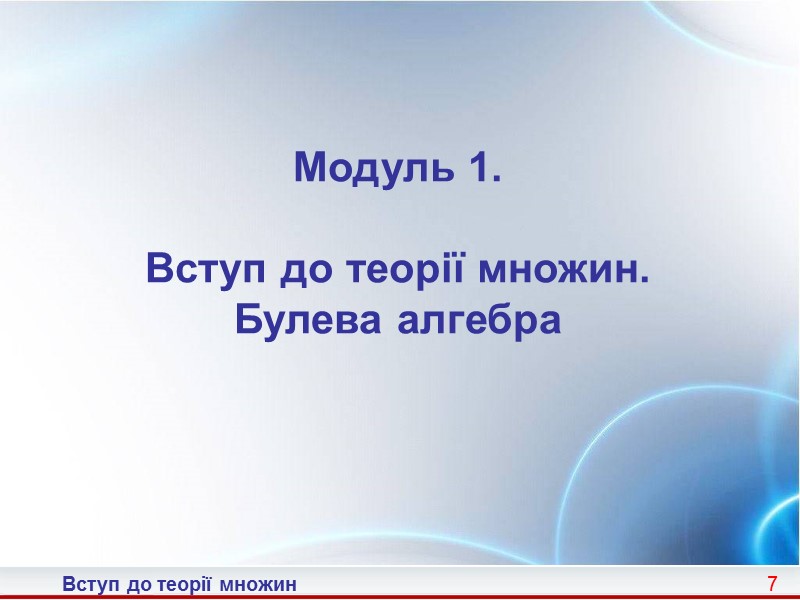 Модуль 1.

Вступ до теорії множин.
Булева алгебра

Вступ до теорії множин

7